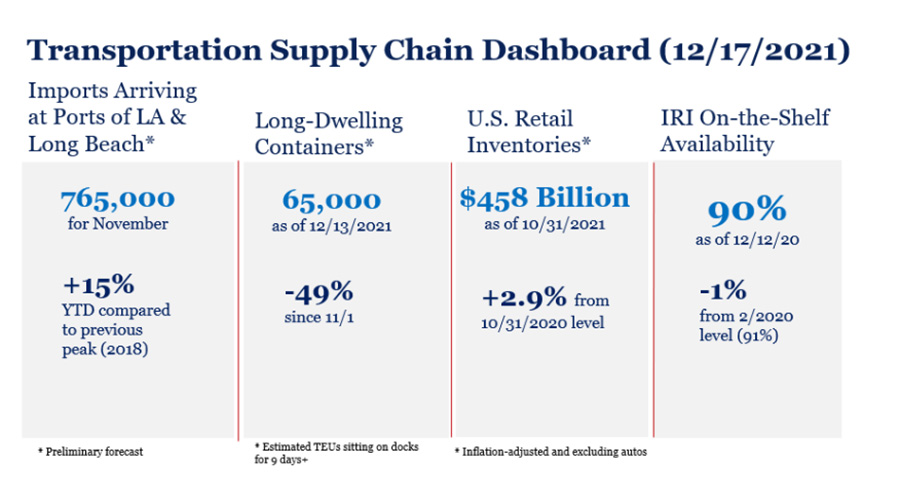 Transportation Supply Chain Dashboard (12/17/2021)

Imports Arriving at Ports of LA & Long Beach*

765,000
for November

+15%
YTD compared to previous peak (2018)

* Preliminary forecast

Long-Dwelling Containers*

65,000
as of 12/13/2021

-49%
since 11/1

* Estimated TEUs sitting on docks for 9 days+

U.S. Retail Inventories*

$458 Billion
as of 10/31/2021

+2.9% from 10/31/2020 level

* Inflation-adjusted and excluding autos

IRI On-the-Shelf Availability

90%
as of 12/12/20

-1%
from 2/2020 level (91%)